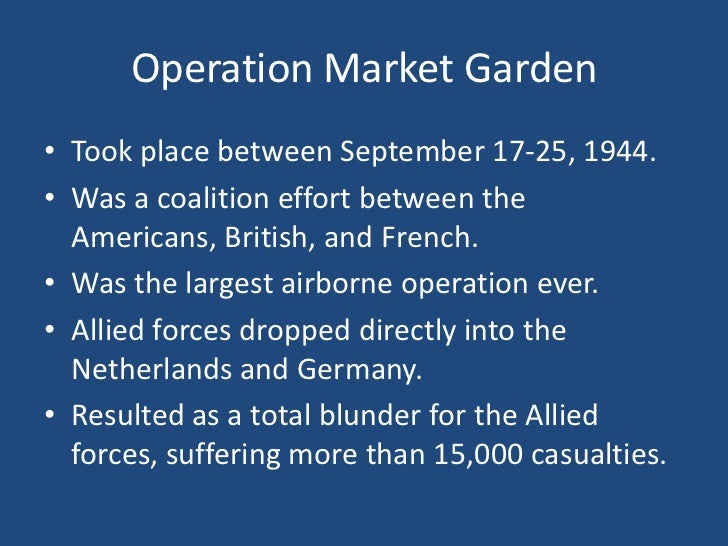 Operation Market Garden

• Took place between September 17-25, 1944.
• Was a coalition effort between the Americans, British, and French.
• Was the largest airborne operation ever.
• Allied forces dropped directly into the Netherlands and Germany.
• Resulted as a total blunder for the Allied forces, suffering more than 15,000 casualties.